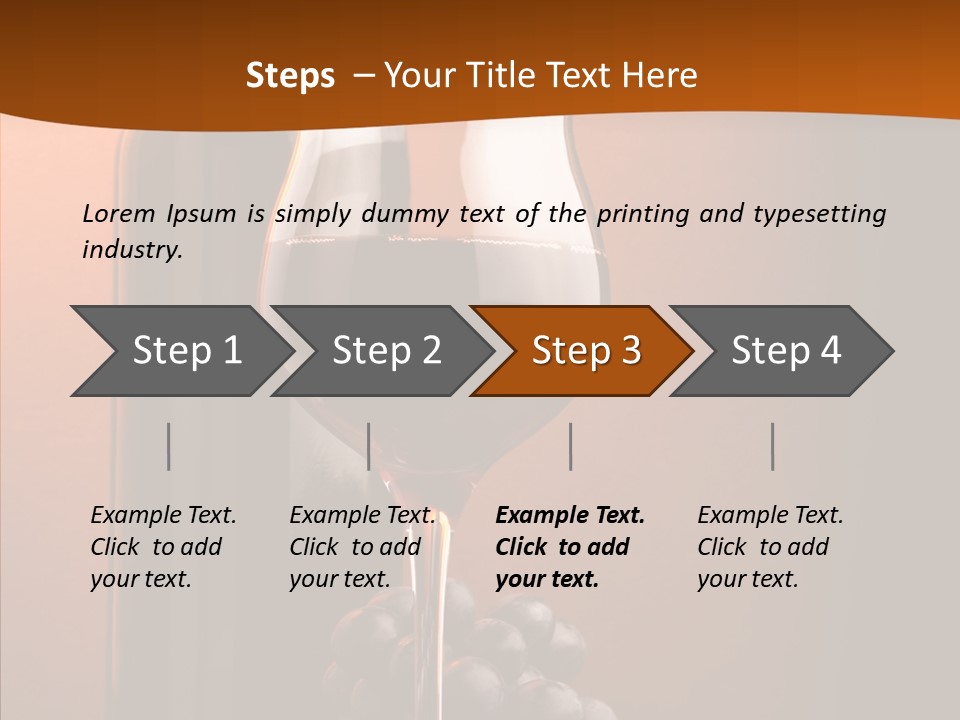 Steps – Your Title Text Here

Lorem Ipsum is simply dummy text of the printing and typesetting industry.

Step 1

Step 2

Step 3

Step 4

Example Text. Click to add your text.

Example Text. Click to add your text.

Example Text. Click to add your text.

Example Text. Click to add your text.